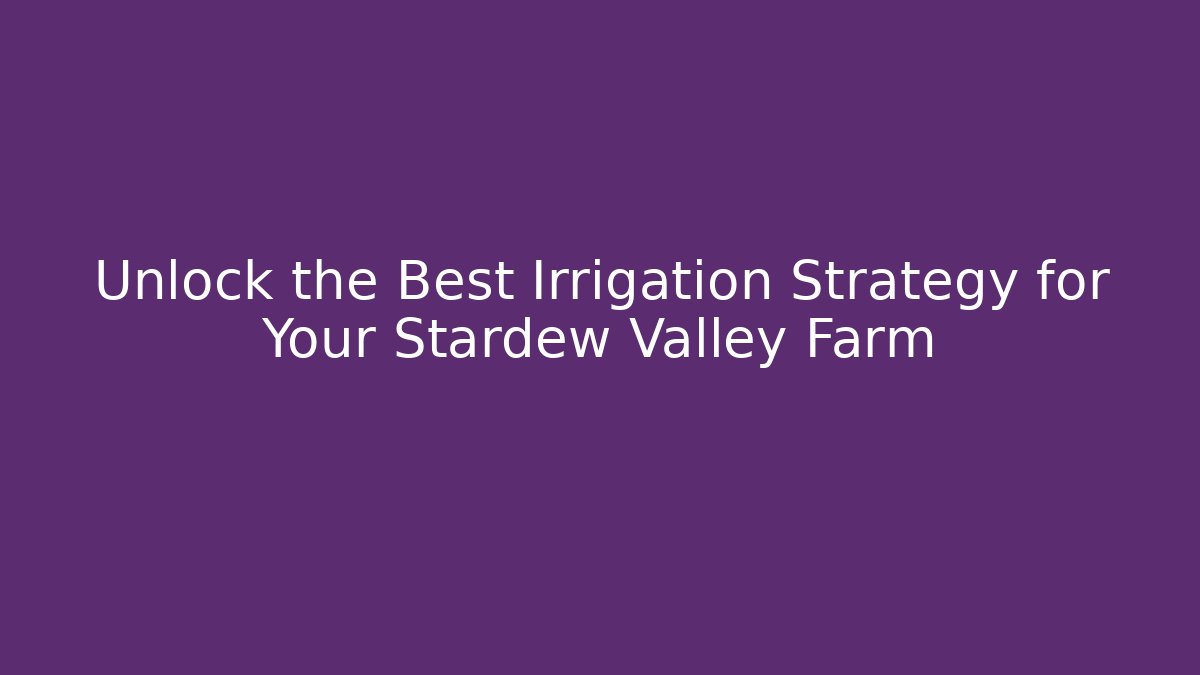 Unlock the Best Irrigation Strategy for Your Stardew Valley Farm